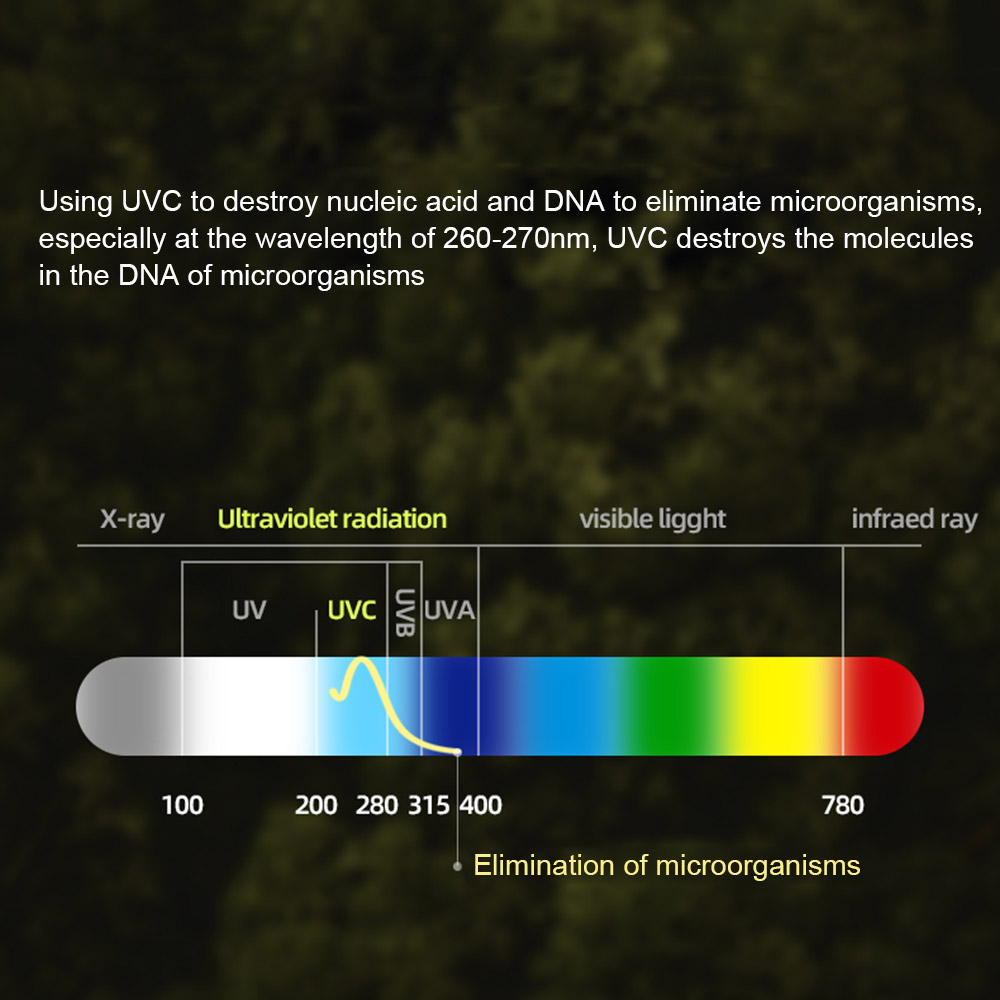 Using UVC to destroy nucleic acid and DNA to eliminate microorganisms, especially at the wavelength of 260-270nm, UVC destroys the molecules in the DNA of microorganisms

X-ray
Ultraviolet radiation
visible ligght
infraed ray

UV
UVC
UVB
UVA

100
200
280
315
400
780

Elimination of microorganisms